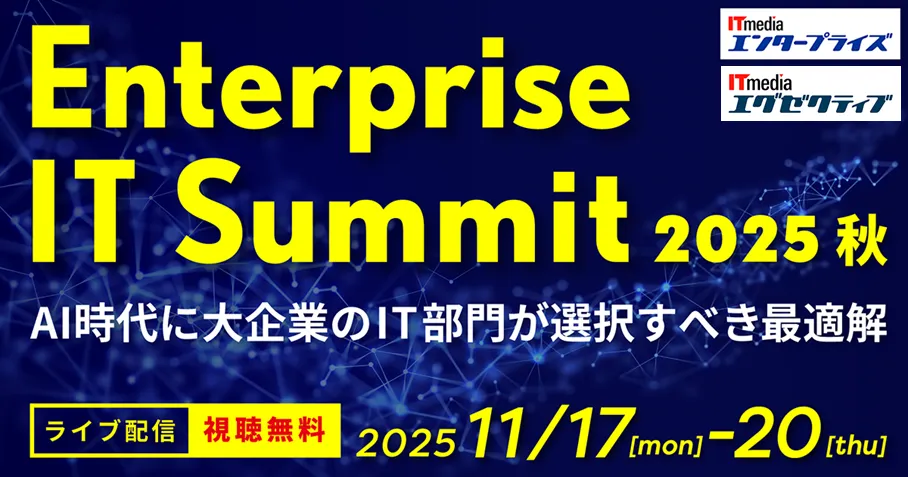 ITmedia エンタープライズ

ITmedia エグゼクティブ

Enterprise IT Summit 2025 秋

AI時代に大企業のIT部門が選択すべき最適解

ライブ配信 視聴無料

2025 11/17[mon]-20[thu]